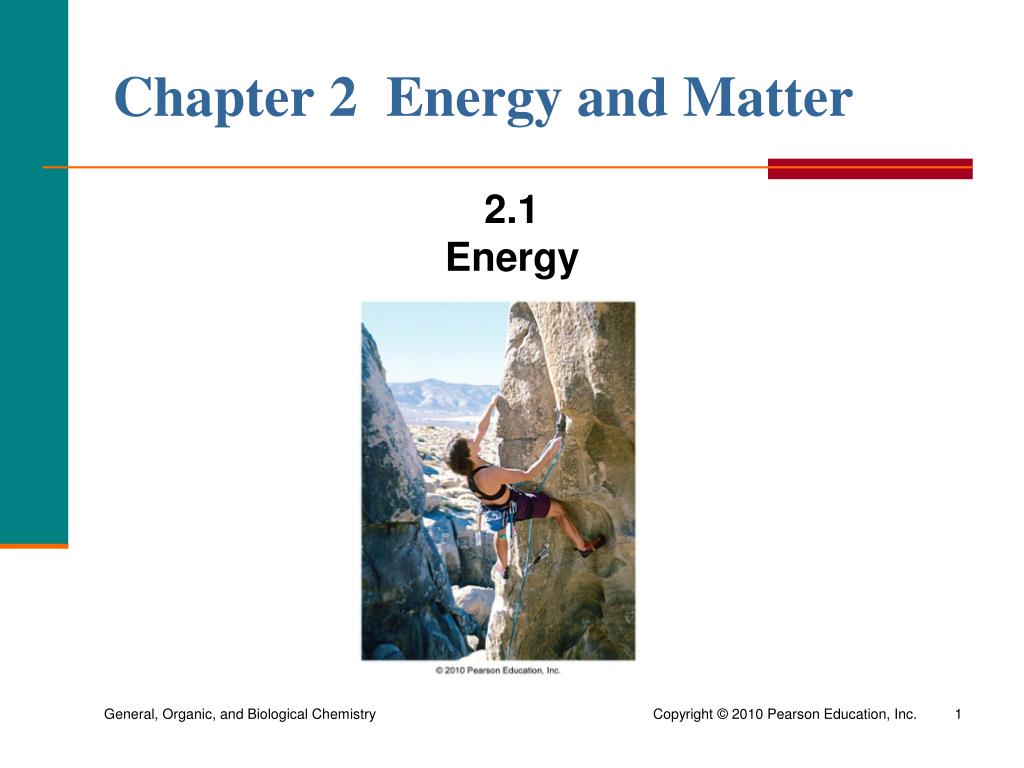 Chapter 2 Energy and Matter

2.1
Energy

© 2010 Pearson Education, Inc.

General, Organic, and Biological Chemistry

Copyright © 2010 Pearson Education, Inc.

1